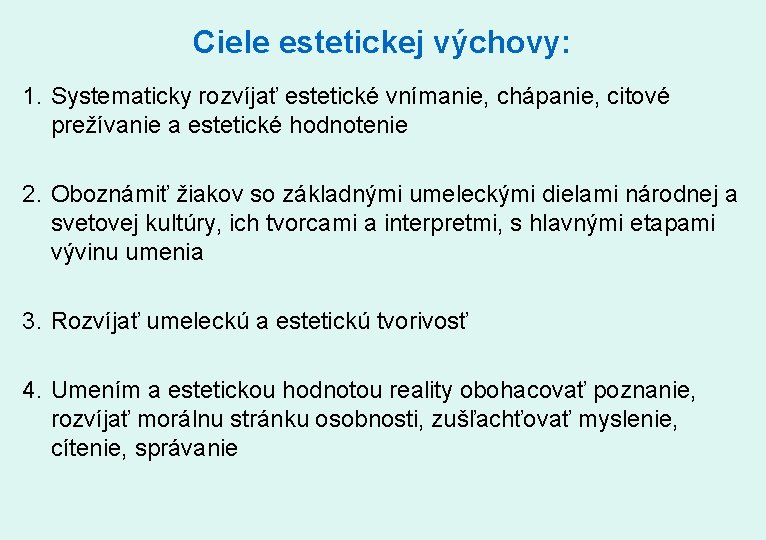 Ciele estetickej výchovy:

1. Systematicky rozvíjať estetické vnímanie, chápanie, citové prežívanie a estetické hodnotenie

2. Oboznámiť žiakov so základnými umeleckými dielami národnej a svetovej kultúry, ich tvorcami a interpretmi, s hlavnými etapami vývinu umenia

3. Rozvíjať umeleckú a estetickú tvorivosť

4. Umením a estetickou hodnotou reality obohacovať poznanie, rozvíjať morálnu stránku osobnosti, zušľachťovať myslenie, cítenie, správanie